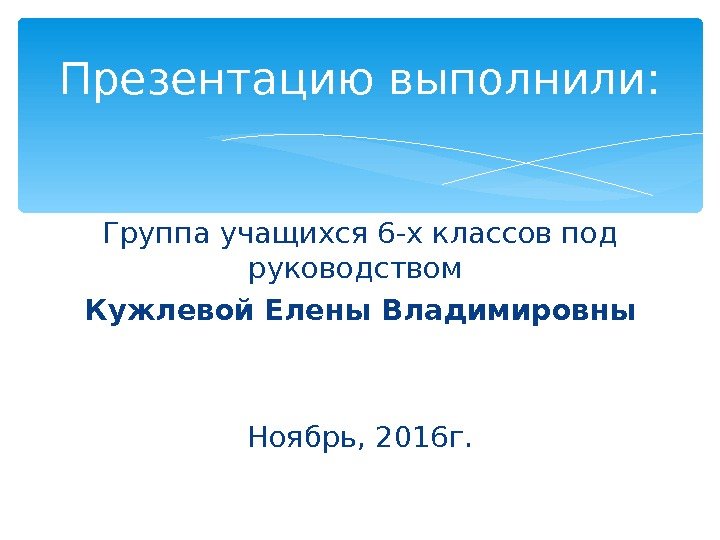 Презентацию выполнили:

Группа учащихся 6-х классов под руководством

Кужлевой Елены Владимировны

Ноябрь, 2016г.